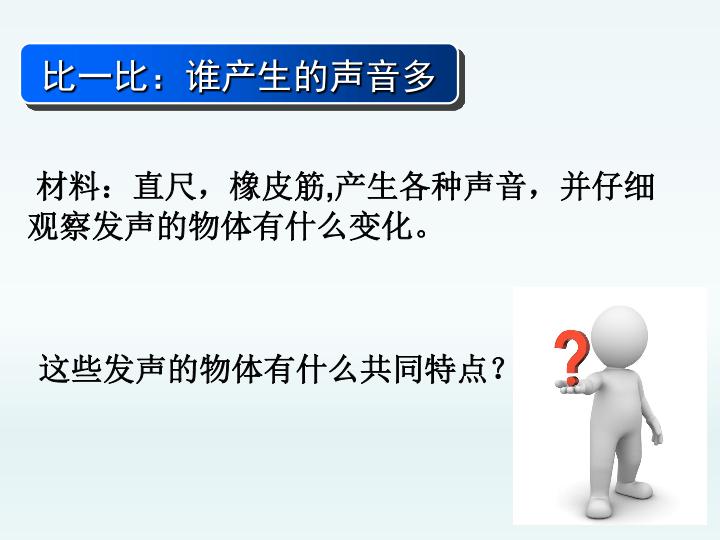 比一比：谁产生的声音多

材料：直尺，橡皮筋,产生各种声音，并仔细观察发声的物体有什么变化。

这些发声的物体有什么共同特点？

?